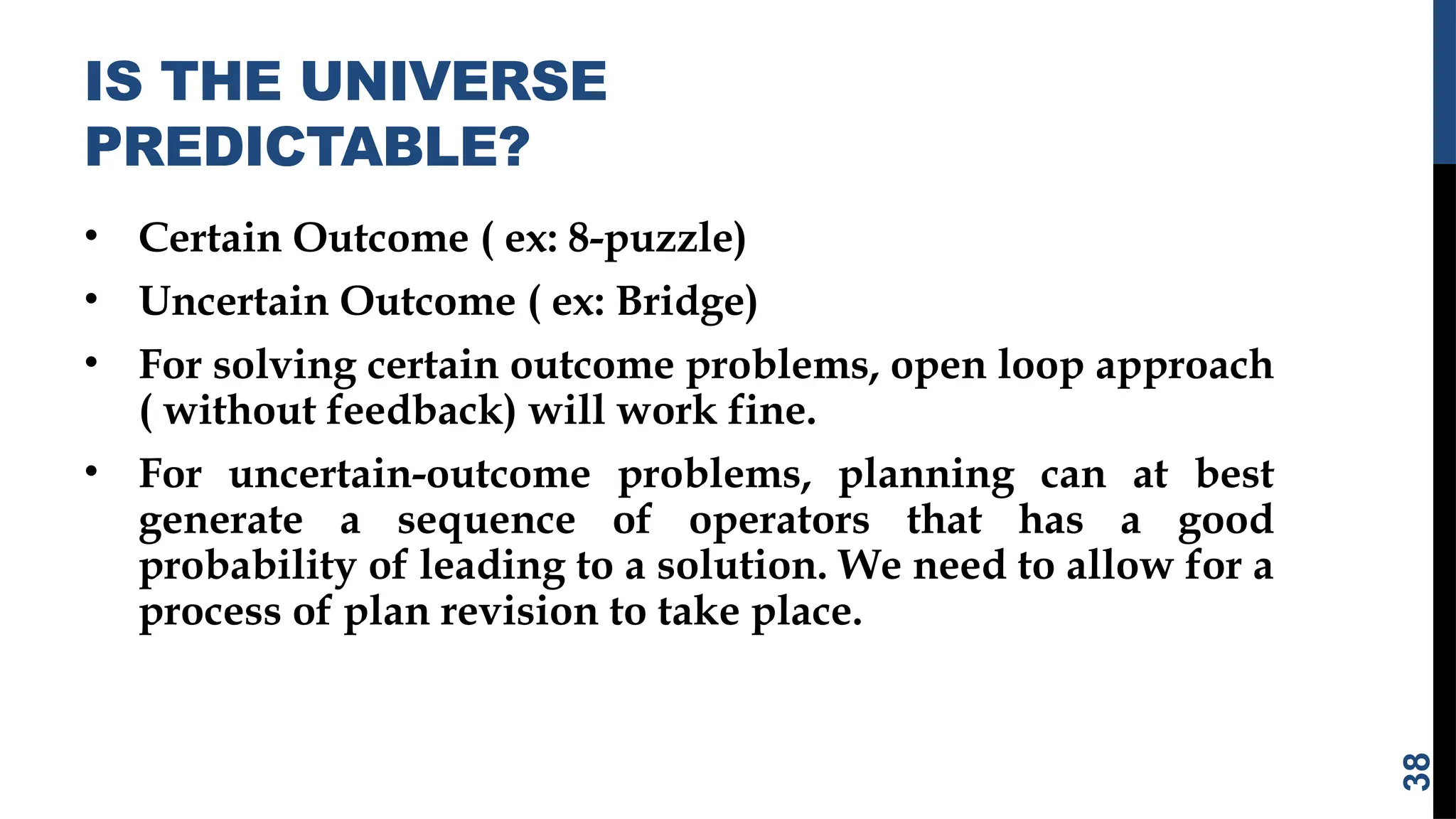 IS THE UNIVERSE PREDICTABLE?

• Certain Outcome ( ex: 8-puzzle)

• Uncertain Outcome ( ex: Bridge)

• For solving certain outcome problems, open loop approach ( without feedback) will work fine.

• For uncertain-outcome problems, planning can at best generate a sequence of operators that has a good probability of leading to a solution. We need to allow for a process of plan revision to take place.

38